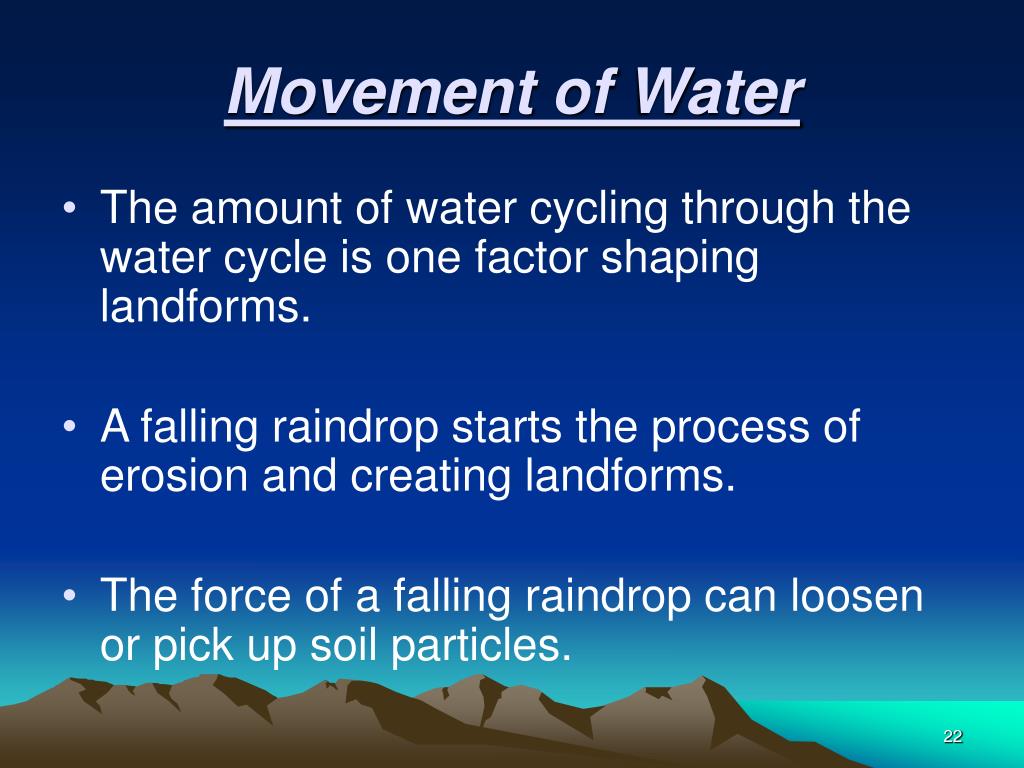 Movement of Water

• The amount of water cycling through the water cycle is one factor shaping landforms.

• A falling raindrop starts the process of erosion and creating landforms.

• The force of a falling raindrop can loosen or pick up soil particles.

22